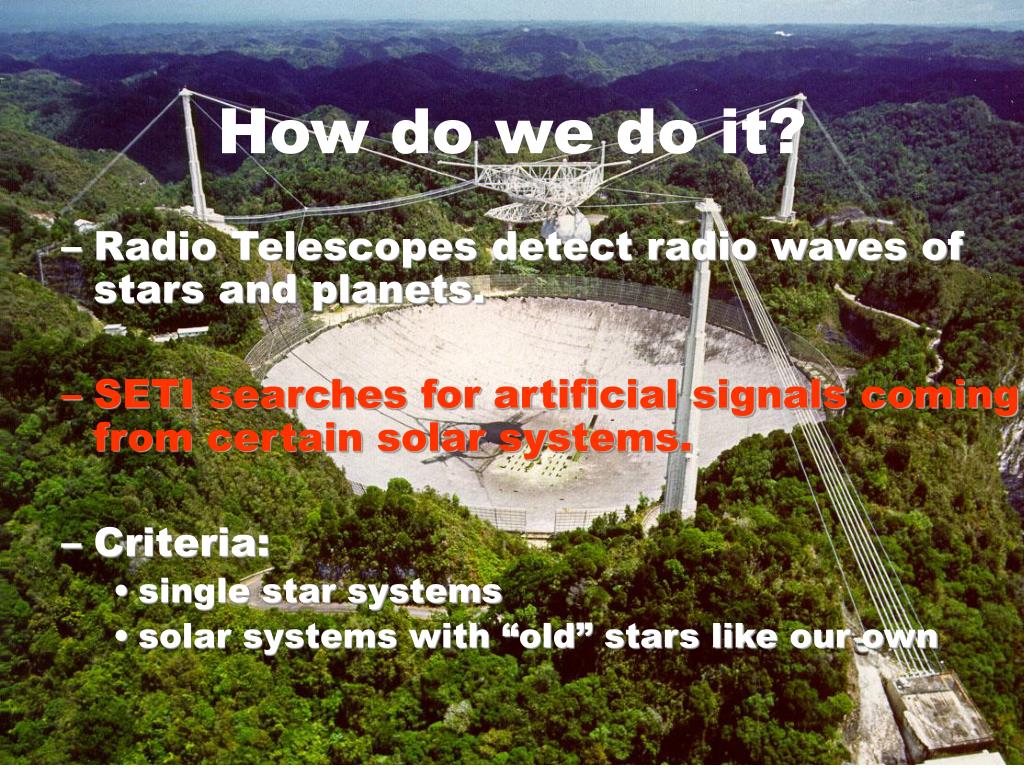 How do we do it?

– Radio Telescopes detect radio waves of stars and planets.

– SETI searches for artificial signals coming from certain solar systems.

– Criteria:
• single star systems
• solar systems with “old” stars like our own